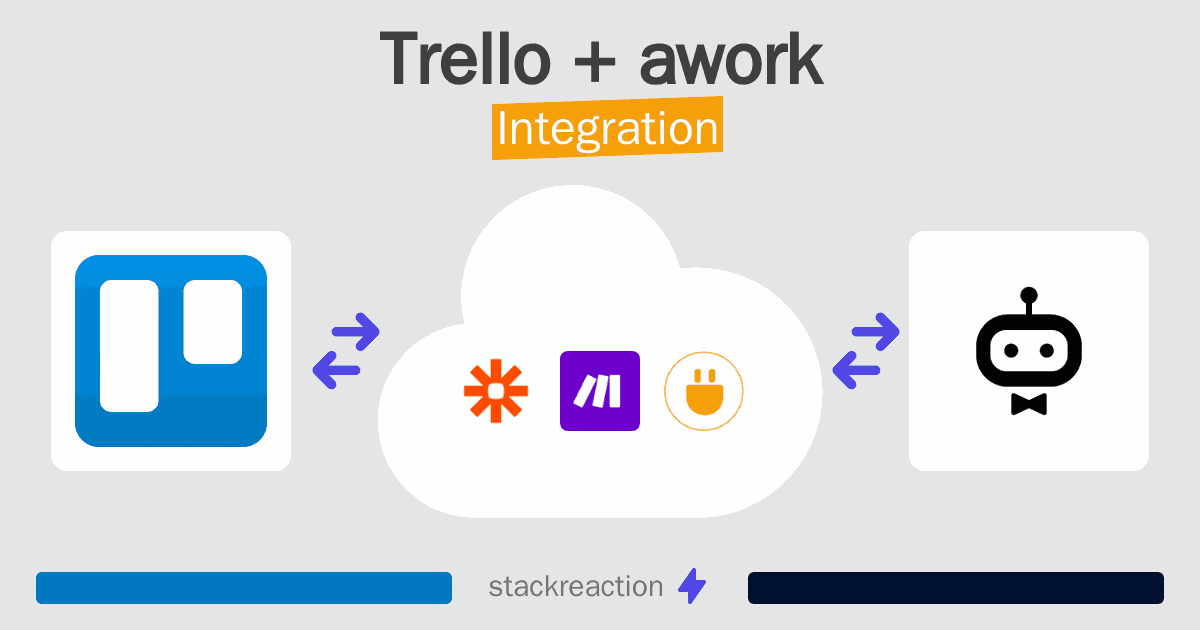 Trello + awork

Integration

stackreaction